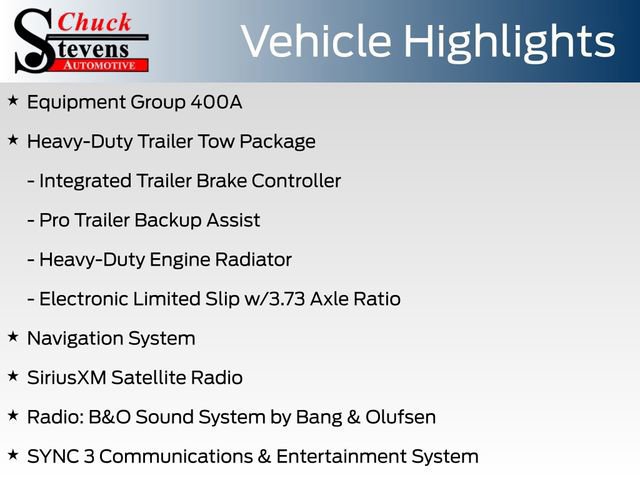 Chuck Stevens AUTOMOTIVE

Vehicle Highlights

★ Equipment Group 400A

★ Heavy-Duty Trailer Tow Package

- Integrated Trailer Brake Controller

- Pro Trailer Backup Assist

- Heavy-Duty Engine Radiator

- Electronic Limited Slip w/3.73 Axle Ratio

★ Navigation System

★ SiriusXM Satellite Radio

★ Radio: B&O Sound System by Bang & Olufsen

★ SYNC 3 Communications & Entertainment System